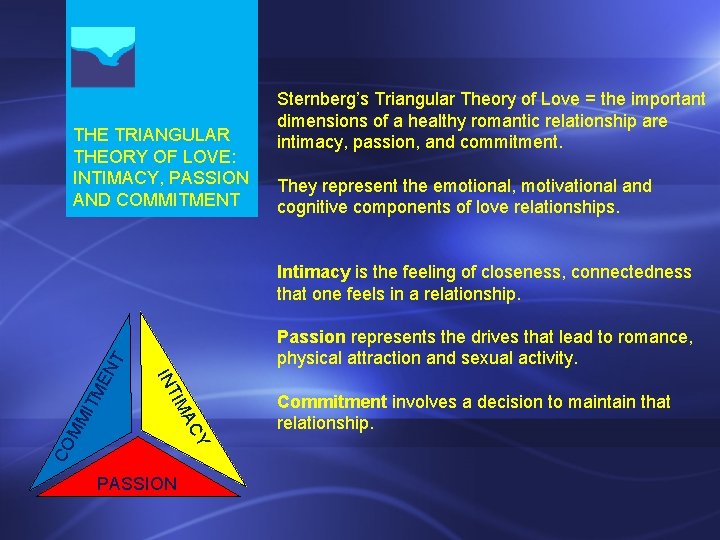 THE TRIANGULAR THEORY OF LOVE: INTIMACY, PASSION AND COMMITMENT

Sternberg's Triangular Theory of Love = the important dimensions of a healthy romantic relationship are intimacy, passion, and commitment.

They represent the emotional, motivational and cognitive components of love relationships.

Intimacy is the feeling of closeness, connectedness that one feels in a relationship.

Passion represents the drives that lead to romance, physical attraction and sexual activity.

Commitment involves a decision to maintain that relationship.

COMMITMENT

INTIMACY

PASSION